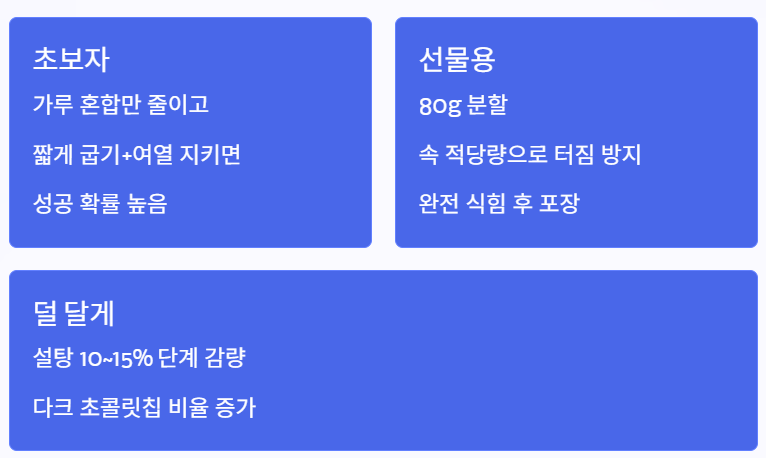 초보자

가루 혼합만 줄이고

짧게 굽기+여열 지키면

성공 확률 높음

선물용

80g 분할

속 적당량으로 터짐 방지

완전 식힘 후 포장

덜 달게

설탕 10~15% 단계 감량

다크 초콜릿칩 비율 증가